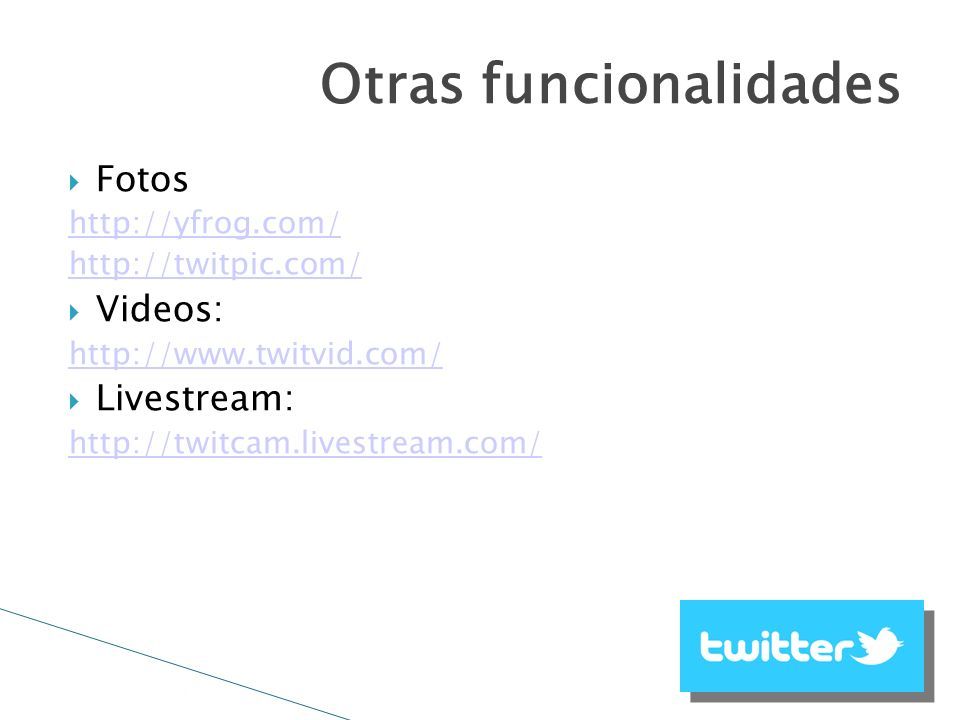 Otras funcionalidades

Fotos
http://yfrog.com/
http://twitpic.com/

Videos:
http://www.twitvid.com/

Livestream:
http://twitcam.livestream.com/

twitter